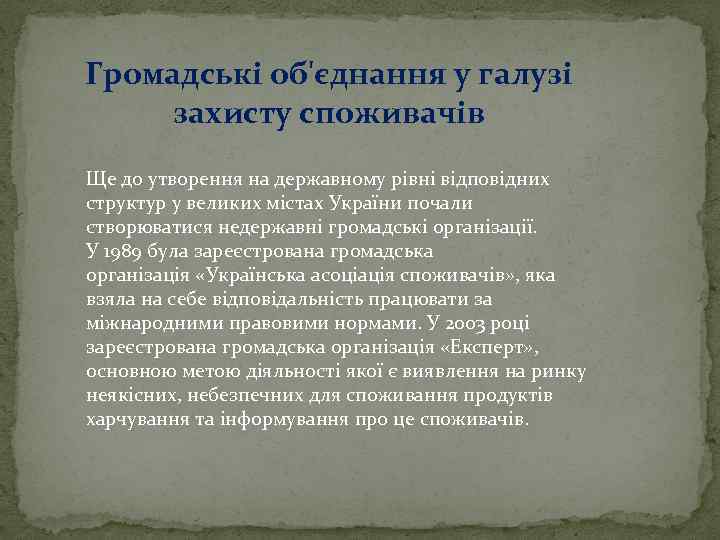 Громадські об'єднання у галузі захисту споживачів

Ще до утворення на державному рівні відповідних структур у великих містах України почали створюватися недержавні громадські організації. У 1989 була зареєстрована громадська організація «Українська асоціація споживачів», яка взяла на себе відповідальність працювати за міжнародними правовими нормами. У 2003 році зареєстрована громадська організація «Експерт», основною метою діяльності якої є виявлення на ринку неякісних, небезпечних для споживання продуктів харчування та інформування про це споживачів.